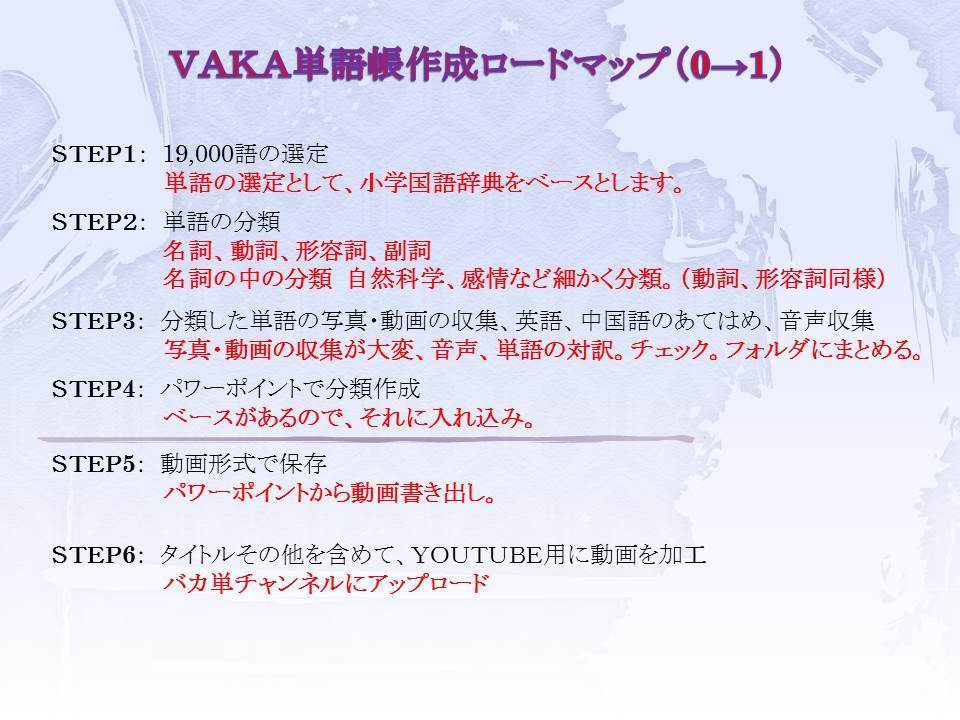 VAKA単語帳作成ロードマップ（0→1）

STEP1:　19,000語の選定
単語の選定として、小学国語辞典をベースとします。

STEP2:　単語の分類
名詞、動詞、形容詞、副詞
名詞の中の分類　自然科学、感情など細かく分類。（動詞、形容詞同様）

STEP3:　分類した単語の写真・動画の収集、英語、中国語のあてはめ、音声収集
写真・動画の収集が大変、音声、単語の対訳。チェック。フォルダにまとめる。

STEP4:　パワーポイントで分類作成
ベースがあるので、それに入れ込み。

STEP5:　動画形式で保存
パワーポイントから動画書き出し。

STEP6:　タイトルその他を含めて、YOUTUBE用に動画を加工
バカ単チャンネルにアップロード